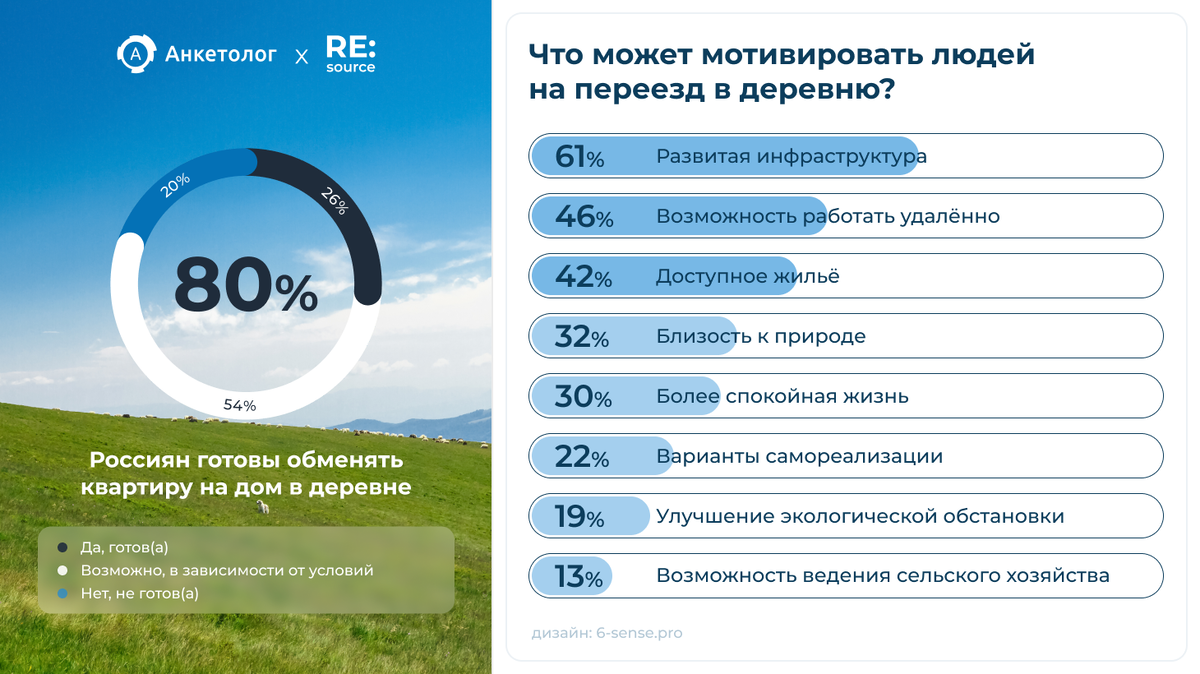 Анкетолог x RE: source

20%
26%
80%
54%

Россиян готовы обменять квартиру на дом в деревне

Да, готов(а)
Возможно, в зависимости от условий
Нет, не готов(а)

Что может мотивировать людей на переезд в деревню?

61% Развитая инфраструктура
46% Возможность работать удалённо
42% Доступное жильё
32% Близость к природе
30% Более спокойная жизнь
22% Варианты самореализации
19% Улучшение экологической обстановки
13% Возможность ведения сельского хозяйства

дизайн: 6-sense.pro